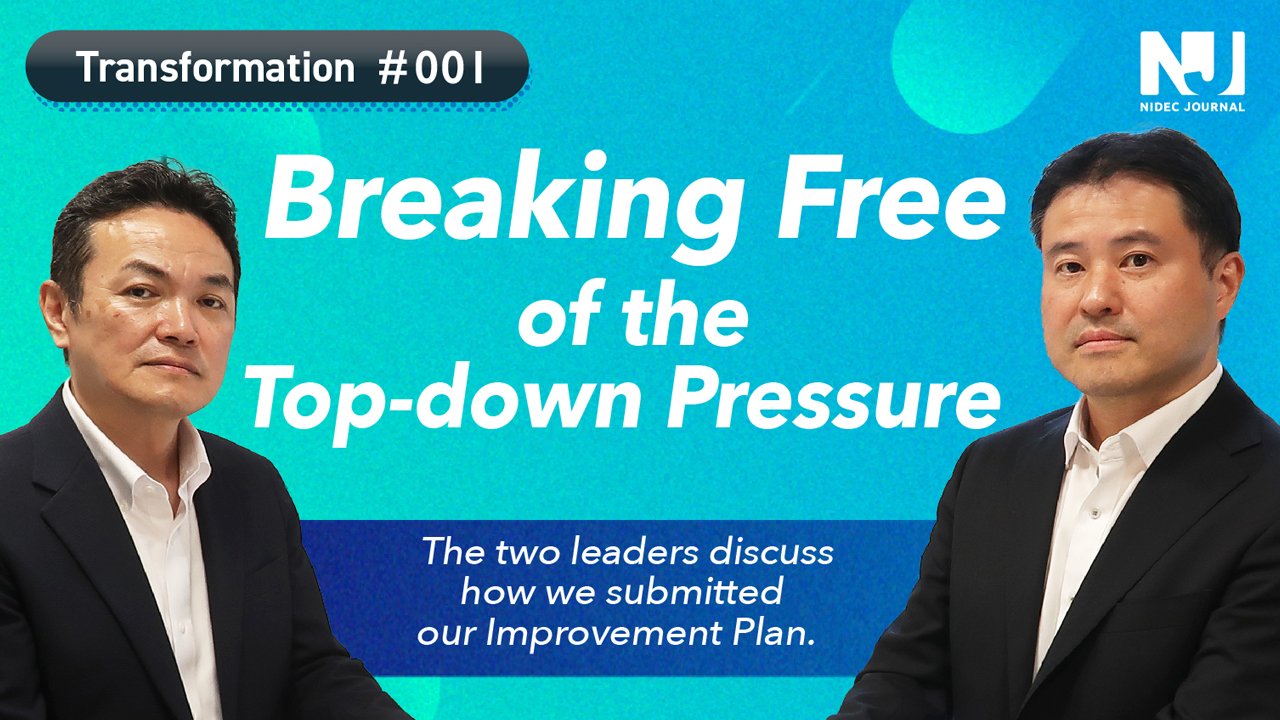 Transformation #001

NJ
NIDEC JOURNAL

Breaking Free of the Top-down Pressure

The two leaders discuss how we submitted our Improvement Plan.